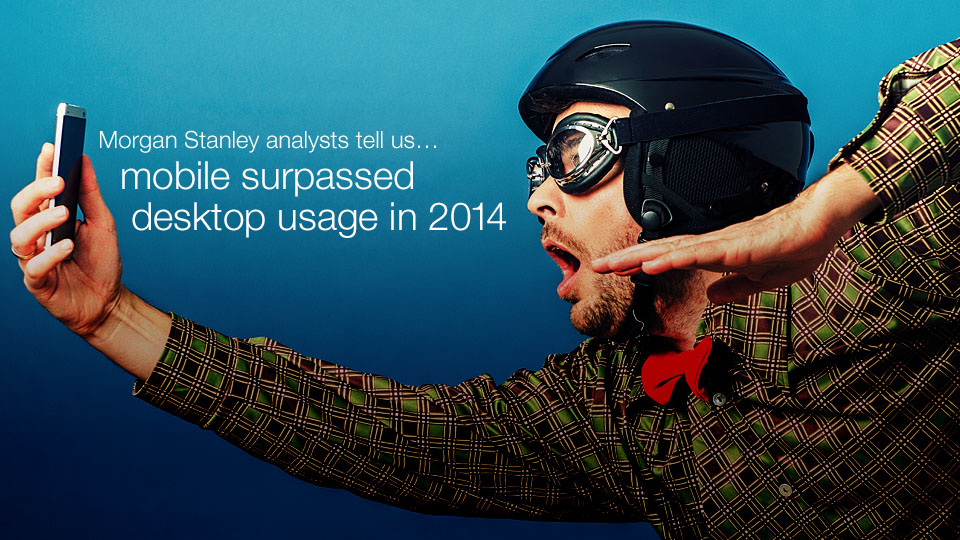 Morgan Stanley analysts tell us…
mobile surpassed desktop usage in 2014